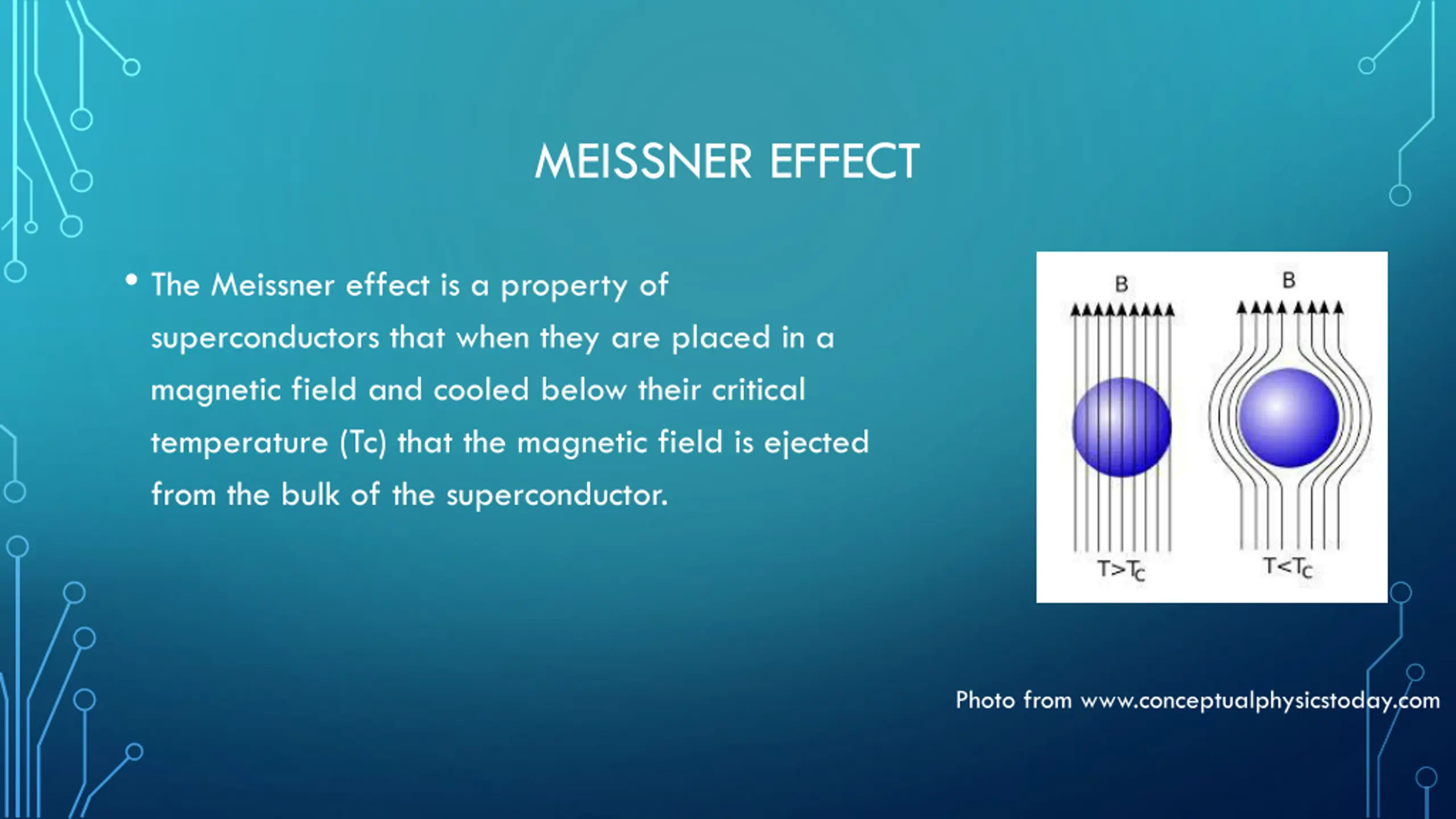 MEISSNER EFFECT

• The Meissner effect is a property of superconductors that when they are placed in a magnetic field and cooled below their critical temperature (Tc) that the magnetic field is ejected from the bulk of the superconductor.

B

B

$T>T_C$

$T<T_C$

Photo from www.conceptualphysicstoday.com